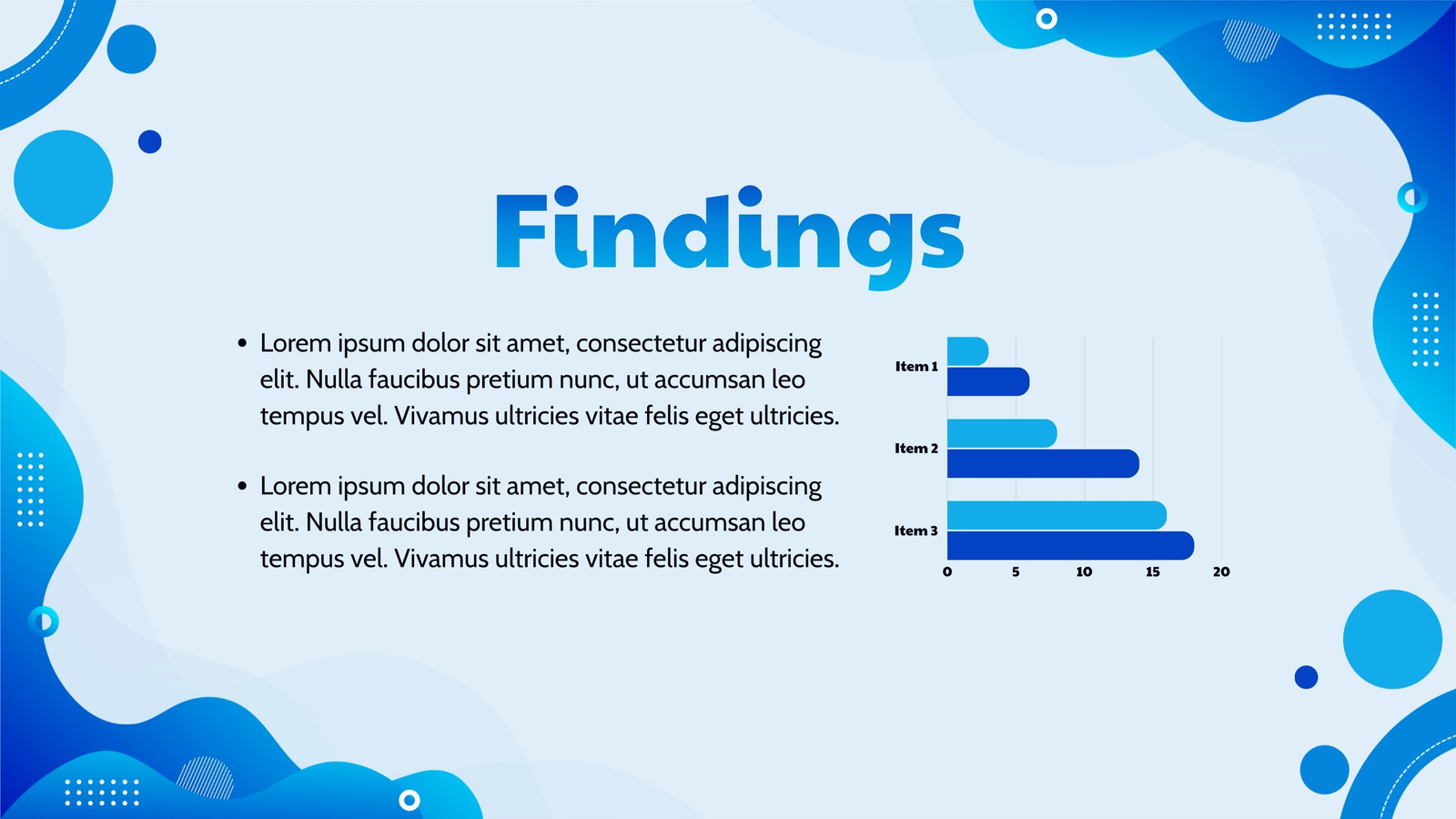 Findings

• Lorem ipsum dolor sit amet, consectetur adipiscing elit. Nulla faucibus pretium nunc, ut accumsan leo tempus vel. Vivamus ultricies vitae felis eget ultricies.

• Lorem ipsum dolor sit amet, consectetur adipiscing elit. Nulla faucibus pretium nunc, ut accumsan leo tempus vel. Vivamus ultricies vitae felis eget ultricies.

Item 1
Item 2
Item 3
0 5 10 15 20